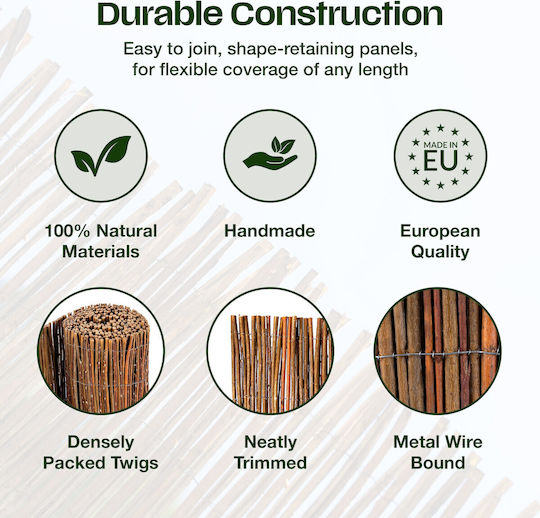 Durable Construction

Easy to join, shape-retaining panels, for flexible coverage of any length

MADE IN
EU

100% Natural
Materials

Handmade

European
Quality

Densely
Packed Twigs

Neatly
Trimmed

Metal Wire
Bound